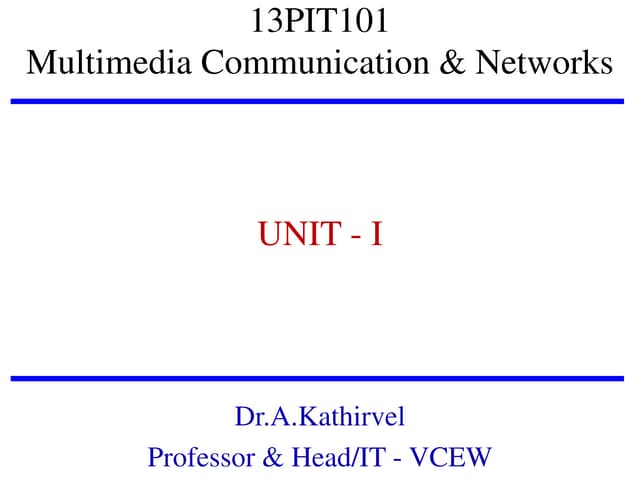 13PIT101
Multimedia Communication & Networks

UNIT - I

Dr.A.Kathirvel
Professor & Head/IT - VCEW